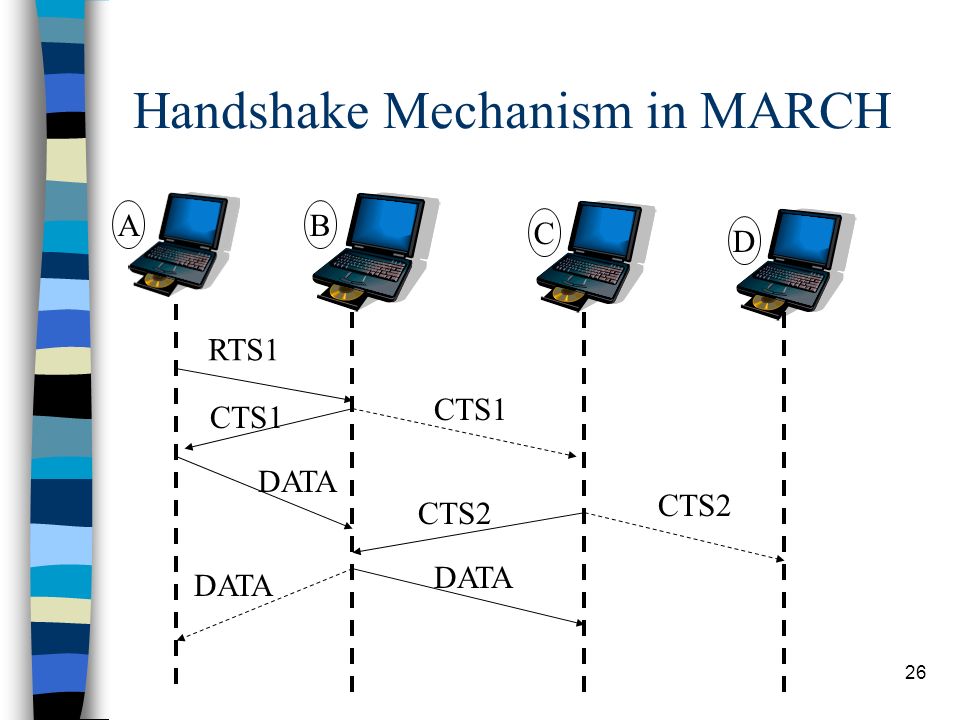 Handshake Mechanism in MARCH

A
B
C
D

RTS1
CTS1
CTS1
DATA
CTS2
CTS2
DATA
DATA

26